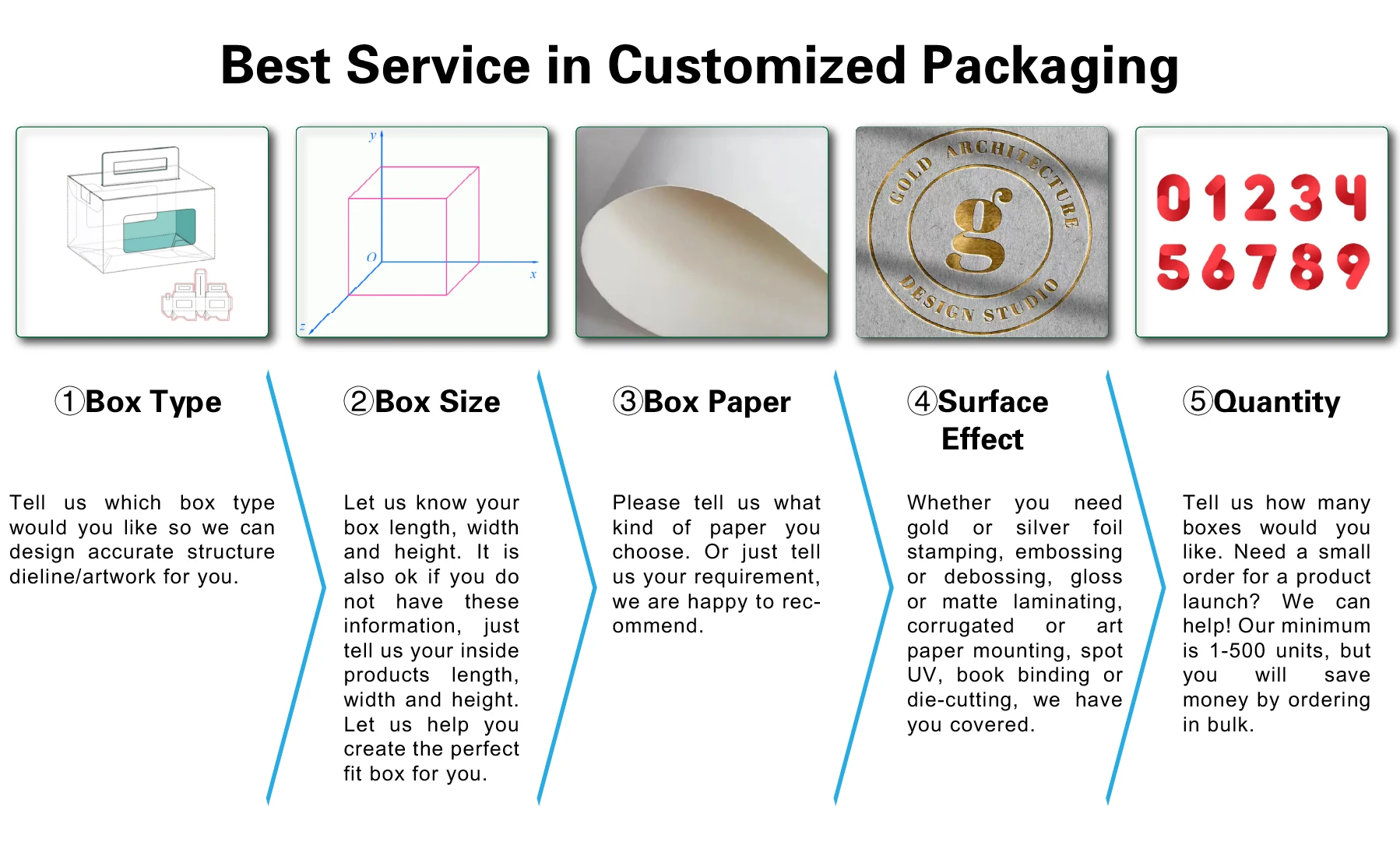 Best Service in Customized Packaging

y
O
x
z

GOLD ARCHITECTURE
g
DESIGN STUDIO

0 1 2 3 4
5 6 7 8 9

①Box Type

Tell us which box type would you like so we can design accurate structure dieline/artwork for you.

②Box Size

Let us know your box length, width and height. It is also ok if you do not have these information, just tell us your inside products length, width and height. Let us help you create the perfect fit box for you.

③Box Paper

Please tell us what kind of paper you choose. Or just tell us your requirement, we are happy to recommend.

④Surface Effect

Whether you need gold or silver foil stamping, embossing or debossing, gloss or matte laminating, corrugated or art paper mounting, spot UV, book binding or die-cutting, we have you covered.

⑤Quantity

Tell us how many boxes would you like. Need a small order for a product launch? We can help! Our minimum is 1-500 units, but you will save money by ordering in bulk.